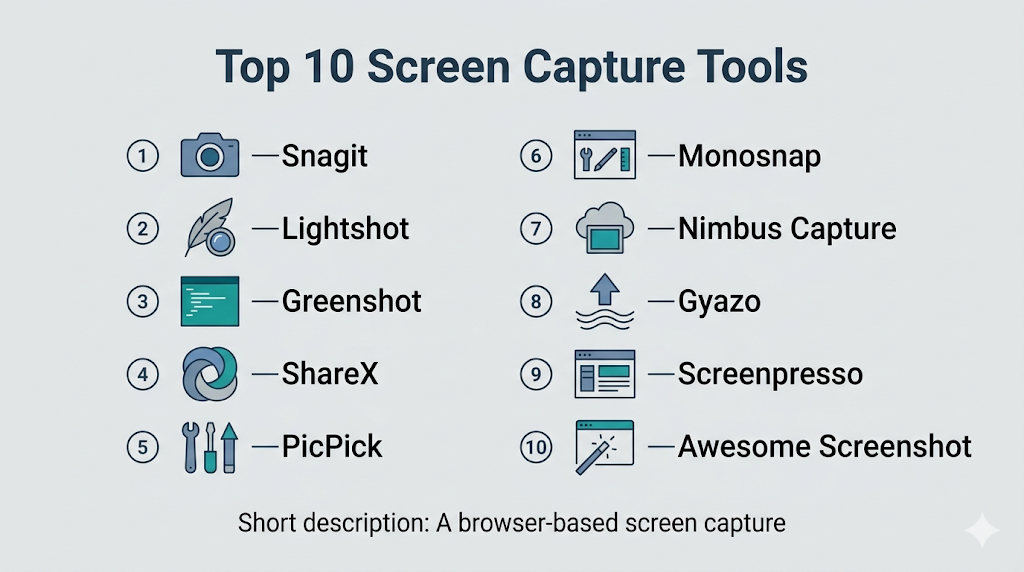 Top 10 Screen Capture Tools

① —Snagit
② —Lightshot
③ —Greenshot
④ —ShareX
⑤ —PicPick

⑥ —Monosnap
⑦ —Nimbus Capture
⑧ —Gyazo
⑨ —Screenpresso
⑩ —Awesome Screenshot

Short description: A browser-based screen capture